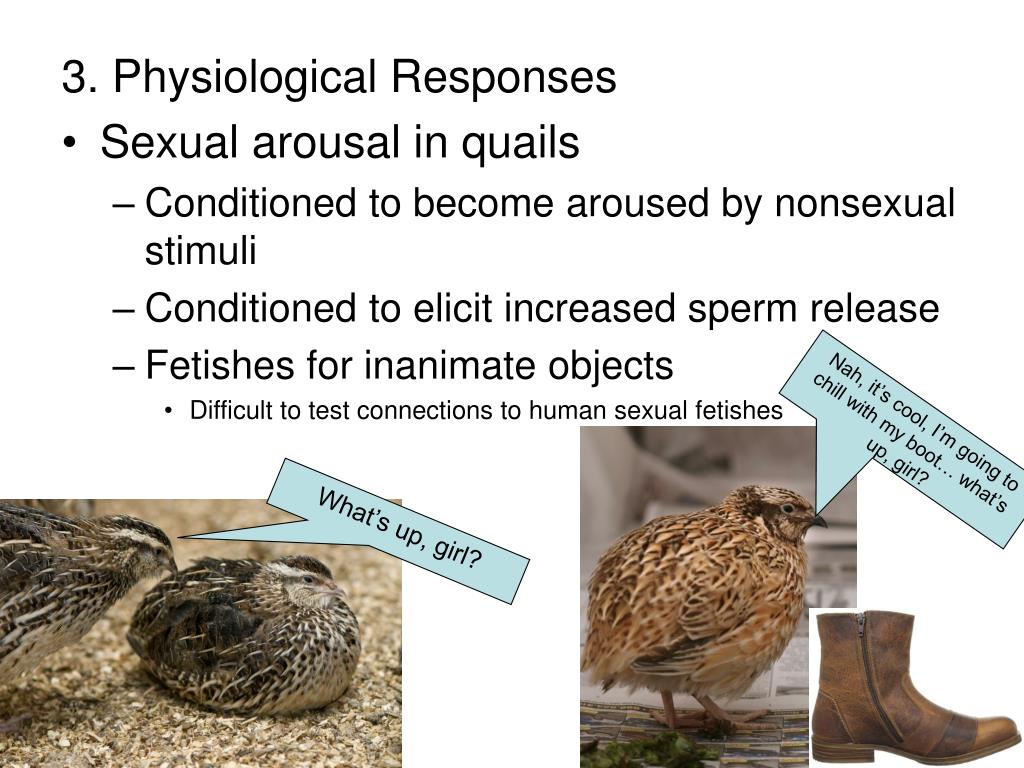 3. Physiological Responses

• Sexual arousal in quails

– Conditioned to become aroused by nonsexual stimuli

– Conditioned to elicit increased sperm release

– Fetishes for inanimate objects

• Difficult to test connections to human sexual fetishes

What's up, girl?

Nah, it's cool, I'm going to chill with my boot… what's up, girl?